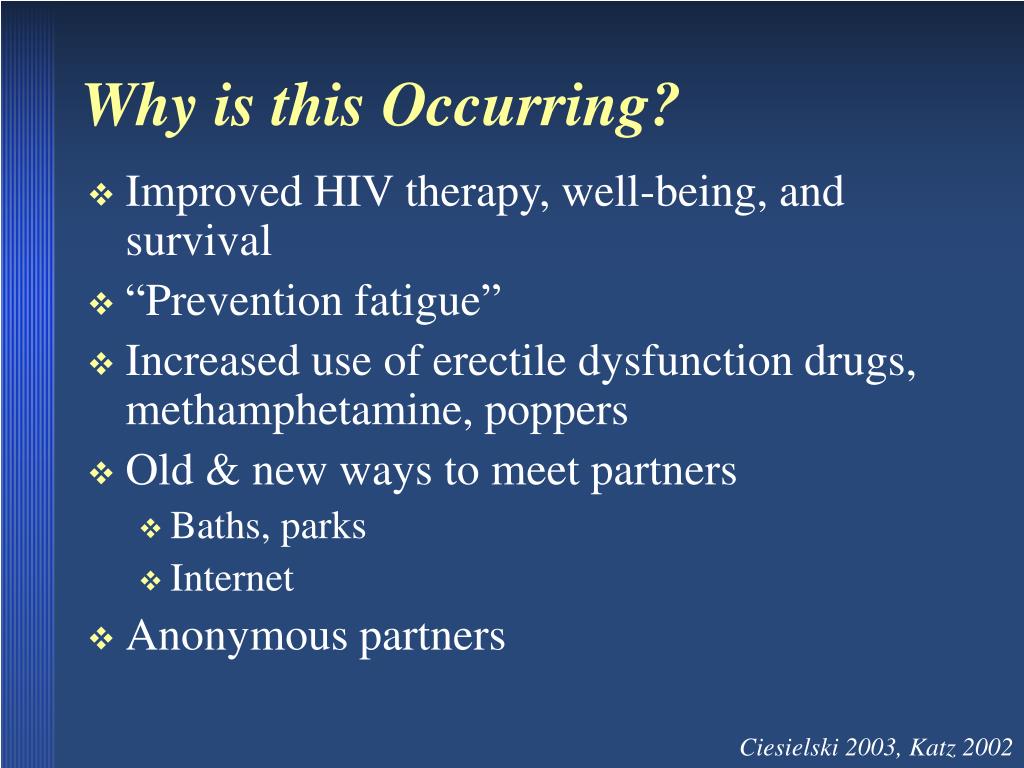 Why is this Occurring?

❖ Improved HIV therapy, well-being, and survival
❖ “Prevention fatigue”
❖ Increased use of erectile dysfunction drugs, methamphetamine, poppers
❖ Old & new ways to meet partners
  ❖ Baths, parks
  ❖ Internet
❖ Anonymous partners

Ciesielski 2003, Katz 2002